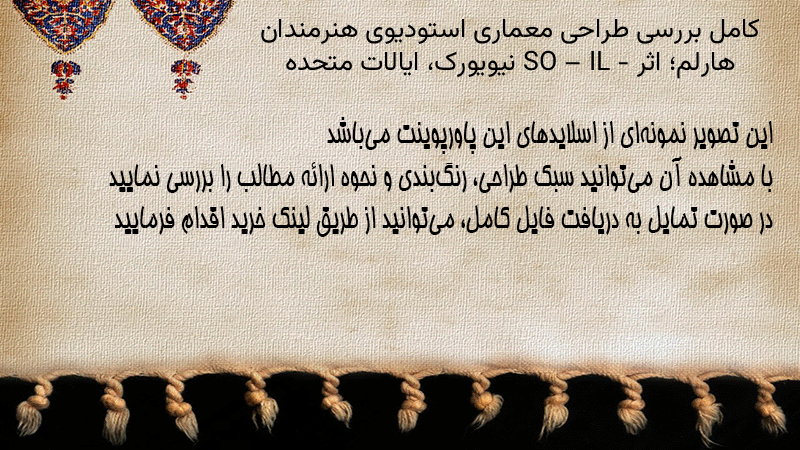 کامل بررسی طراحی معماری استودیوی هنرمندان هارلم؛ اثر SO – IL - نیویورک، ایالات متحده

این تصویر نمونه‌ای از اسلایدهای این پاورپوینت می‌باشد
با مشاهده آن می‌توانید سبک طراحی، رنگ‌بندی و نحوه ارائه مطالب را بررسی نمایید
در صورت تمایل به دریافت فایل کامل، می‌توانید از طریق لینک خرید اقدام فرمایید